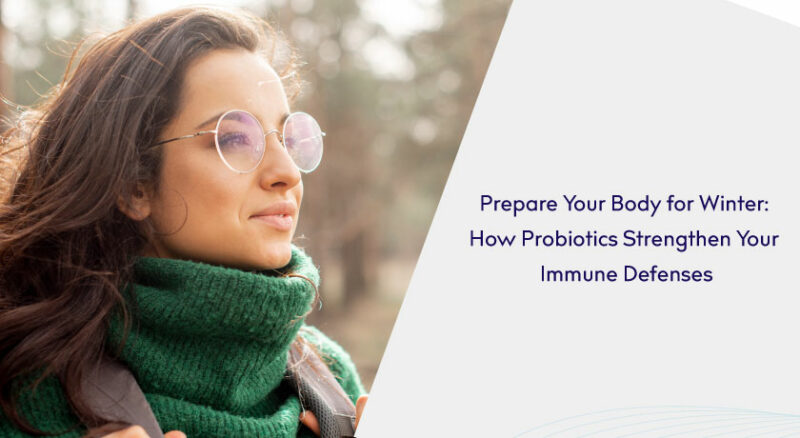 Prepare Your Body for Winter: How Probiotics Strengthen Your Immune Defenses